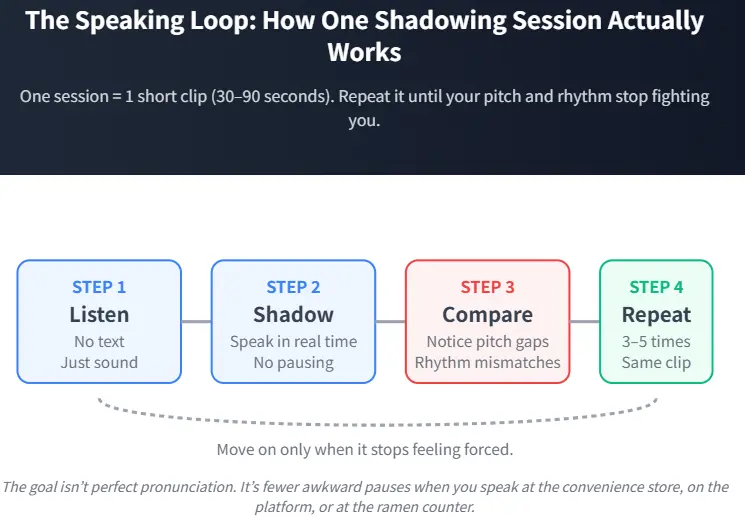 The Speaking Loop: How One Shadowing Session Actually Works

One session = 1 short clip (30–90 seconds). Repeat it until your pitch and rhythm stop fighting you.

STEP 1
Listen
No text
Just sound

STEP 2
Shadow
Speak in real time
No pausing

STEP 3
Compare
Notice pitch gaps
Rhythm mismatches

STEP 4
Repeat
3–5 times
Same clip

Move on only when it stops feeling forced.

The goal isn't perfect pronunciation. It's fewer awkward pauses when you speak at the convenience store, on the platform, or at the ramen counter.